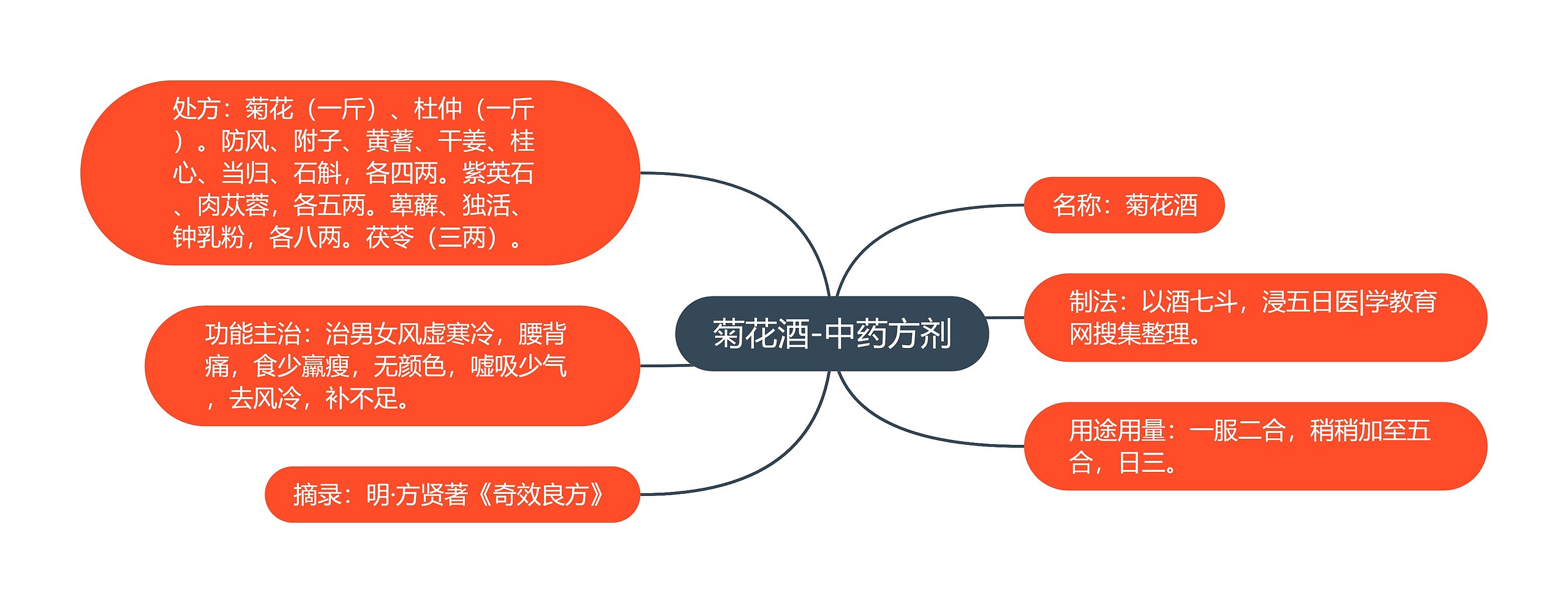 菊花酒-中药方剂

处方：菊花（一斤）、杜仲（一斤）。防风、附子、黄蓍、干姜、桂心、当归、石斛，各四两。紫英石、肉苁蓉，各五两。萆薢、独活、钟乳粉，各八两。茯苓（三两）。

功能主治：治男女风虚寒冷，腰背痛，食少羸瘦，无颜色，嘘吸少气，去风冷，补不足。

摘录：明·方贤著《奇效良方》

名称：菊花酒

制法：以酒七斗，浸五日医|学教育网搜集整理。

用途用量：一服二合，稍稍加至五合，日三。